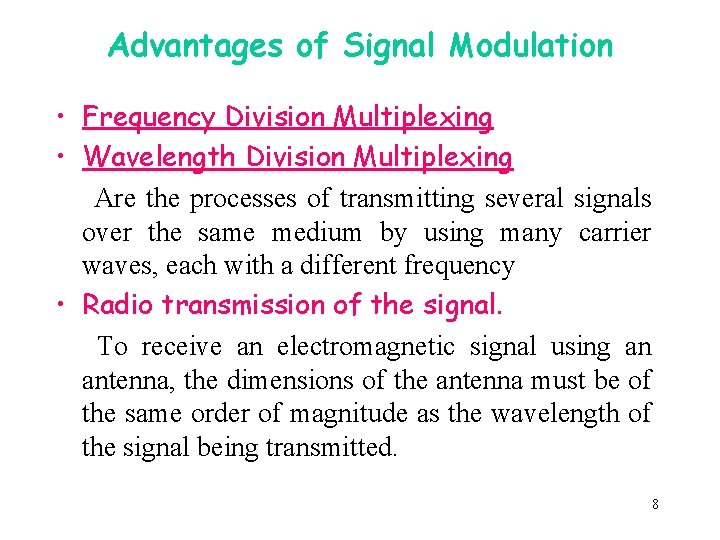 Advantages of Signal Modulation

• Frequency Division Multiplexing
• Wavelength Division Multiplexing

Are the processes of transmitting several signals over the same medium by using many carrier waves, each with a different frequency

• Radio transmission of the signal.

To receive an electromagnetic signal using an antenna, the dimensions of the antenna must be of the same order of magnitude as the wavelength of the signal being transmitted.

8